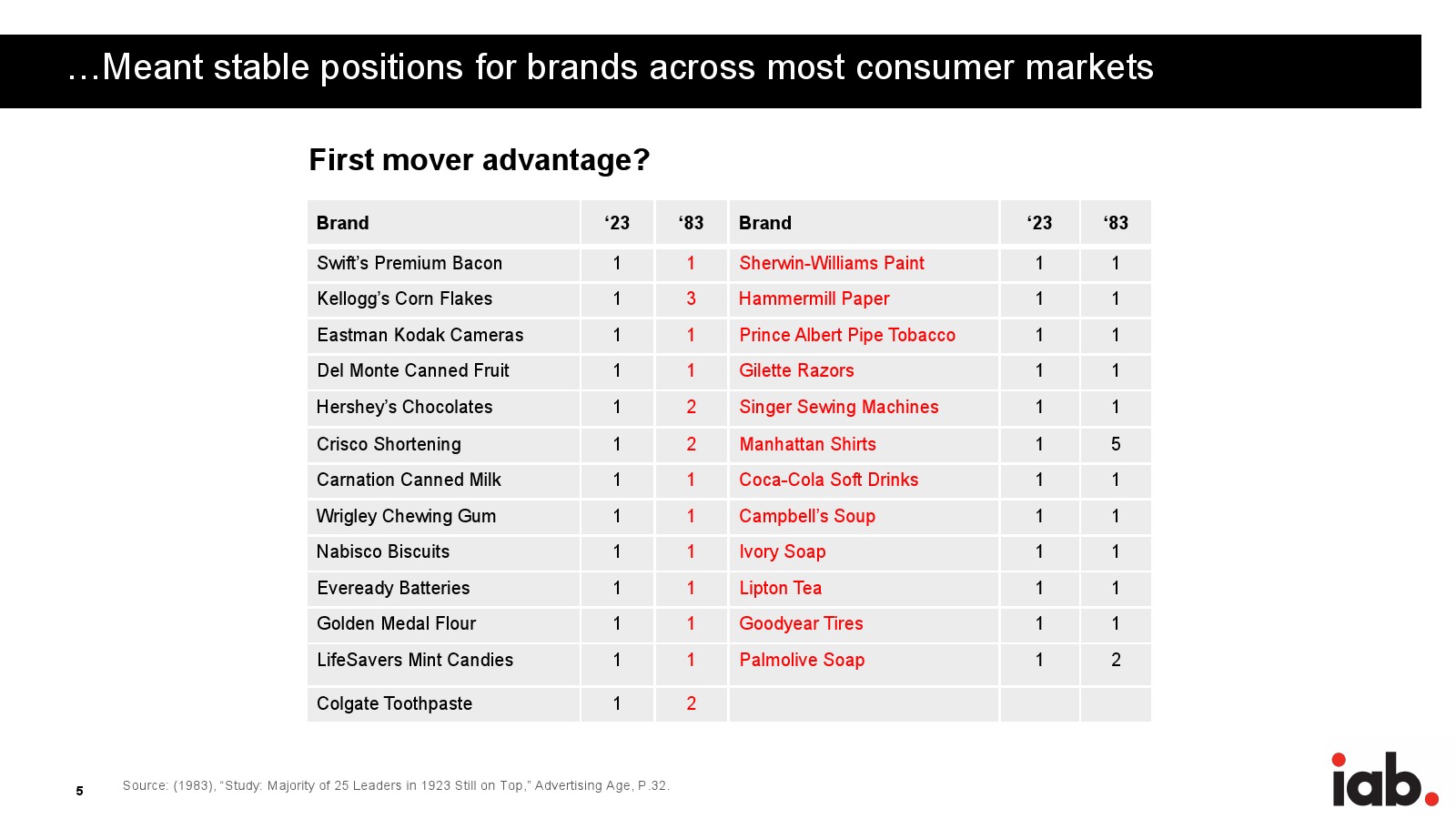 …Meant stable positions for brands across most consumer markets

First mover advantage?

| Brand | ‘23 | ‘83 | Brand | ‘23 | ‘83 |
|---|---|---|---|---|---|
| Swift’s Premium Bacon | 1 | 1 | Sherwin-Williams Paint | 1 | 1 |
| Kellogg’s Corn Flakes | 1 | 3 | Hammermill Paper | 1 | 1 |
| Eastman Kodak Cameras | 1 | 1 | Prince Albert Pipe Tobacco | 1 | 1 |
| Del Monte Canned Fruit | 1 | 1 | Gilette Razors | 1 | 1 |
| Hershey’s Chocolates | 1 | 2 | Singer Sewing Machines | 1 | 1 |
| Crisco Shortening | 1 | 2 | Manhattan Shirts | 1 | 5 |
| Carnation Canned Milk | 1 | 1 | Coca-Cola Soft Drinks | 1 | 1 |
| Wrigley Chewing Gum | 1 | 1 | Campbell’s Soup | 1 | 1 |
| Nabisco Biscuits | 1 | 1 | Ivory Soap | 1 | 1 |
| Eveready Batteries | 1 | 1 | Lipton Tea | 1 | 1 |
| Golden Medal Flour | 1 | 1 | Goodyear Tires | 1 | 1 |
| LifeSavers Mint Candies | 1 | 1 | Palmolive Soap | 1 | 2 |
| Colgate Toothpaste | 1 | 2 | | | |

5

Source: (1983), “Study: Majority of 25 Leaders in 1923 Still on Top,” Advertising Age, P.32.

iab.